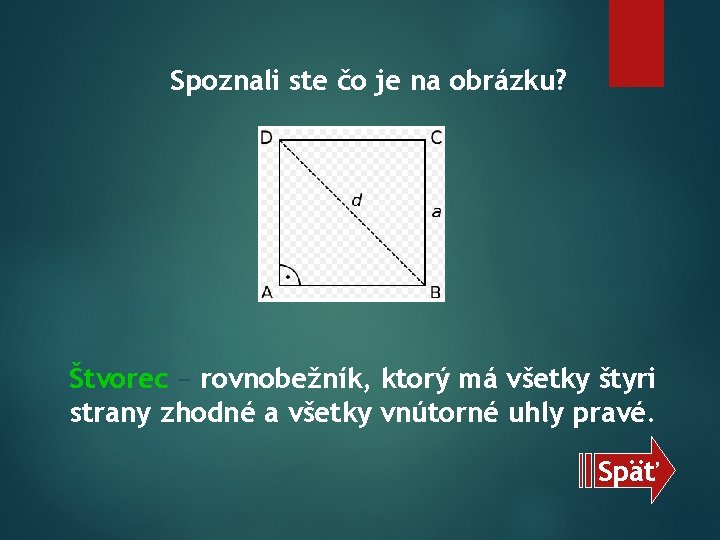 Spoznali ste čo je na obrázku?

D C
d a
A B

Štvorec – rovnobežník, ktorý má všetky štyri strany zhodné a všetky vnútorné uhly pravé.

Späť